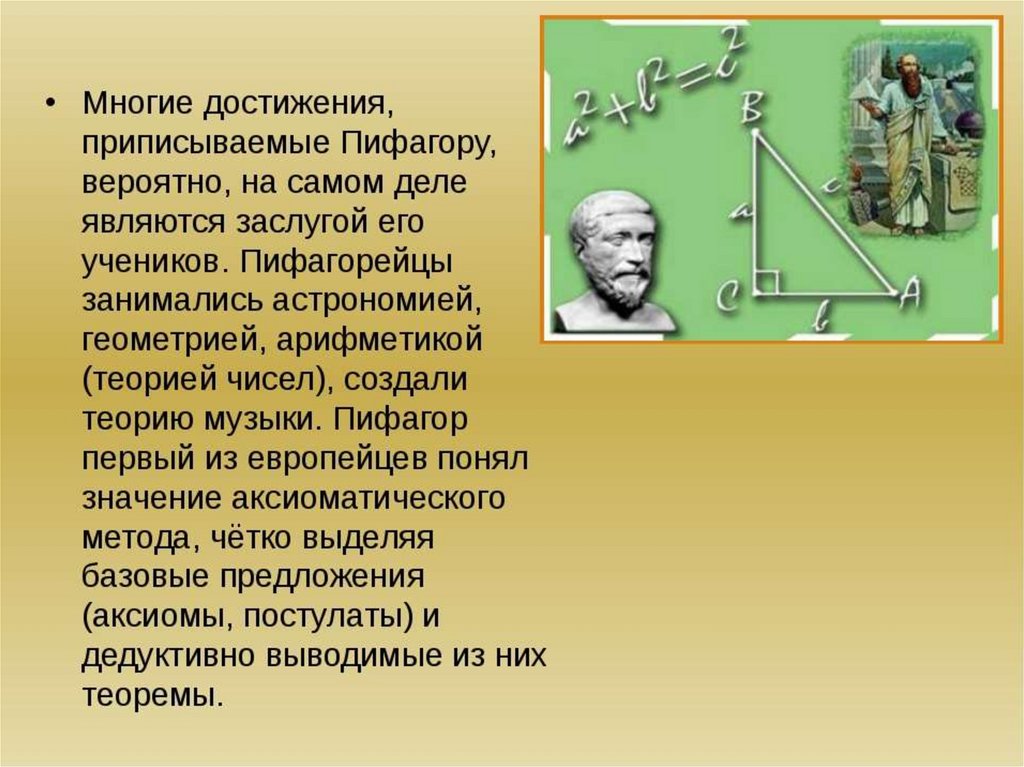 • Многие достижения, приписываемые Пифагору, вероятно, на самом деле являются заслугой его учеников. Пифагорейцы занимались астрономией, геометрией, арифметикой (теорией чисел), создали теорию музыки. Пифагор первый из европейцев понял значение аксиоматического метода, чётко выделяя базовые предложения (аксиомы, постулаты) и дедуктивно выводимые из них теоремы.

$a^2+b^2=c^2$

B

a

c

C

b

A